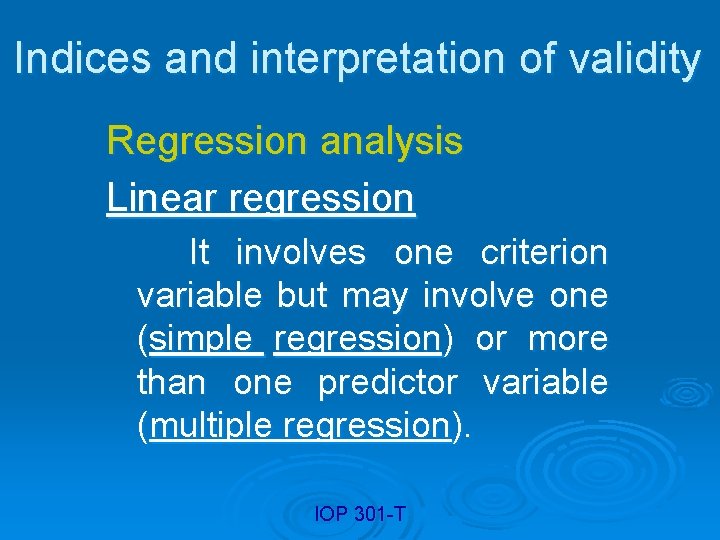 Indices and interpretation of validity

Regression analysis

Linear regression

It involves one criterion variable but may involve one (simple regression) or more than one predictor variable (multiple regression).

IOP 301-T